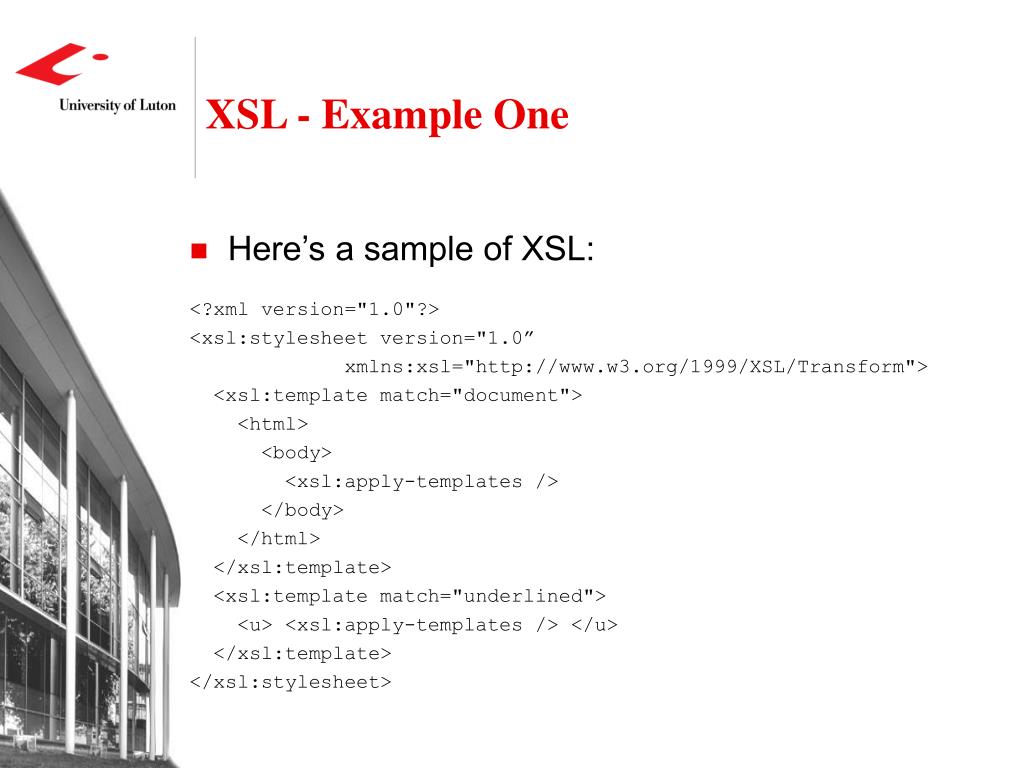 University of Luton

XSL - Example One

Here’s a sample of XSL:

<?xml version="1.0"?>
<xsl:stylesheet version="1.0”
xmlns:xsl="http://www.w3.org/1999/XSL/Transform">
<xsl:template match="document">
<html>
<body>
<xsl:apply-templates />
</body>
</html>
</xsl:template>
<xsl:template match="underlined">
<u> <xsl:apply-templates /> </u>
</xsl:template>
</xsl:stylesheet>